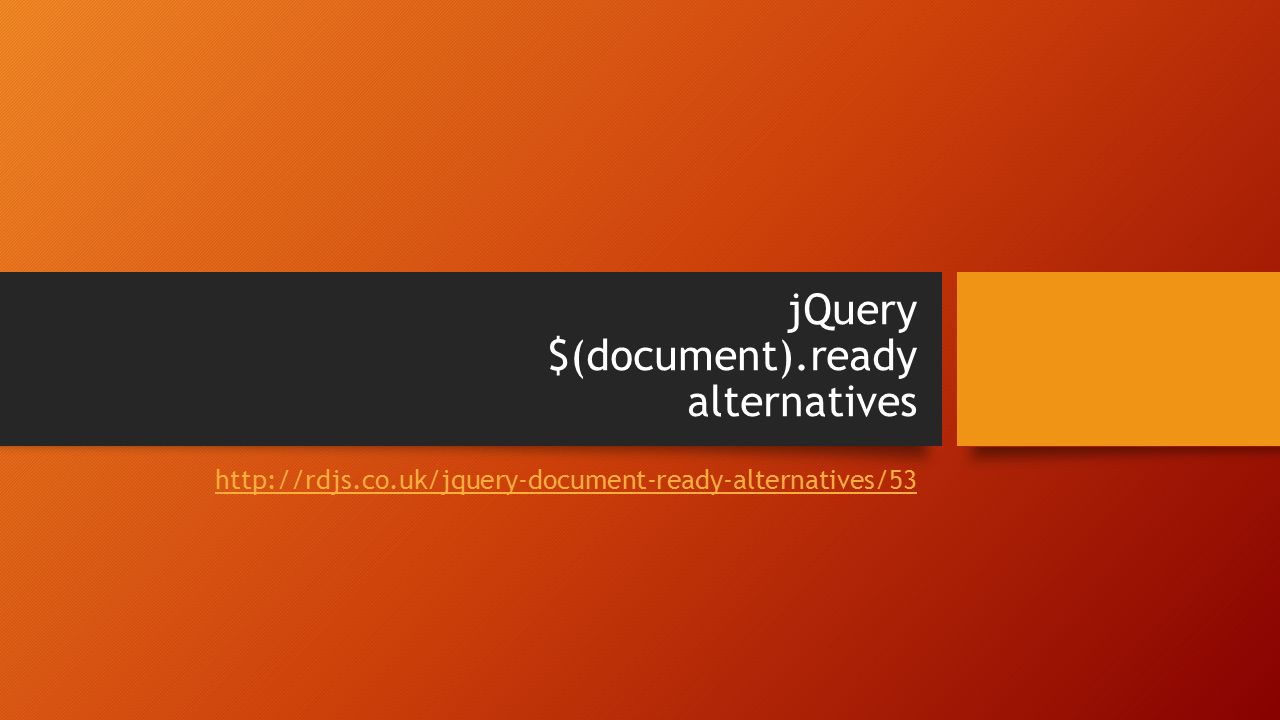 jQuery \$(document).ready alternatives

http://rdjs.co.uk/jquery-document-ready-alternatives/53